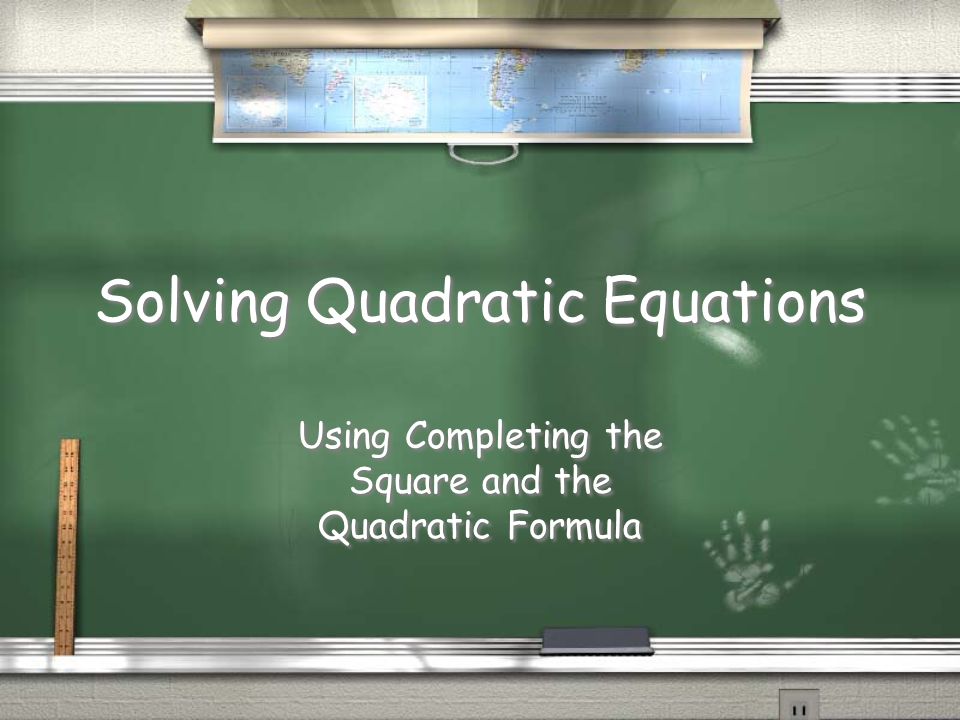 Solving Quadratic Equations

Using Completing the Square and the Quadratic Formula